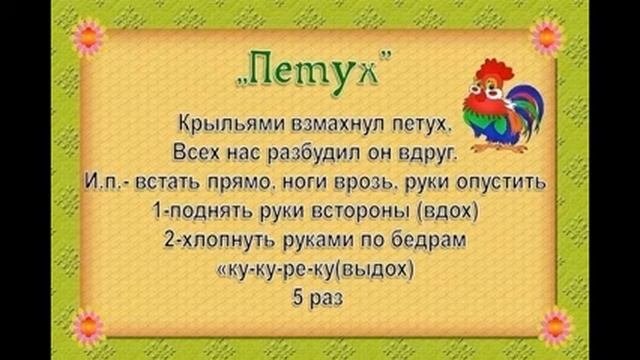 „Петух"

Крыльями взмахнул петух.
Всех нас разбудил он вдруг.
И.п.- встать прямо, ноги врозь, руки опустить
1-поднять руки встороны (вдох)
2-хлопнуть руками по бедрам
«ку-ку-ре-ку(выдох)
5 раз